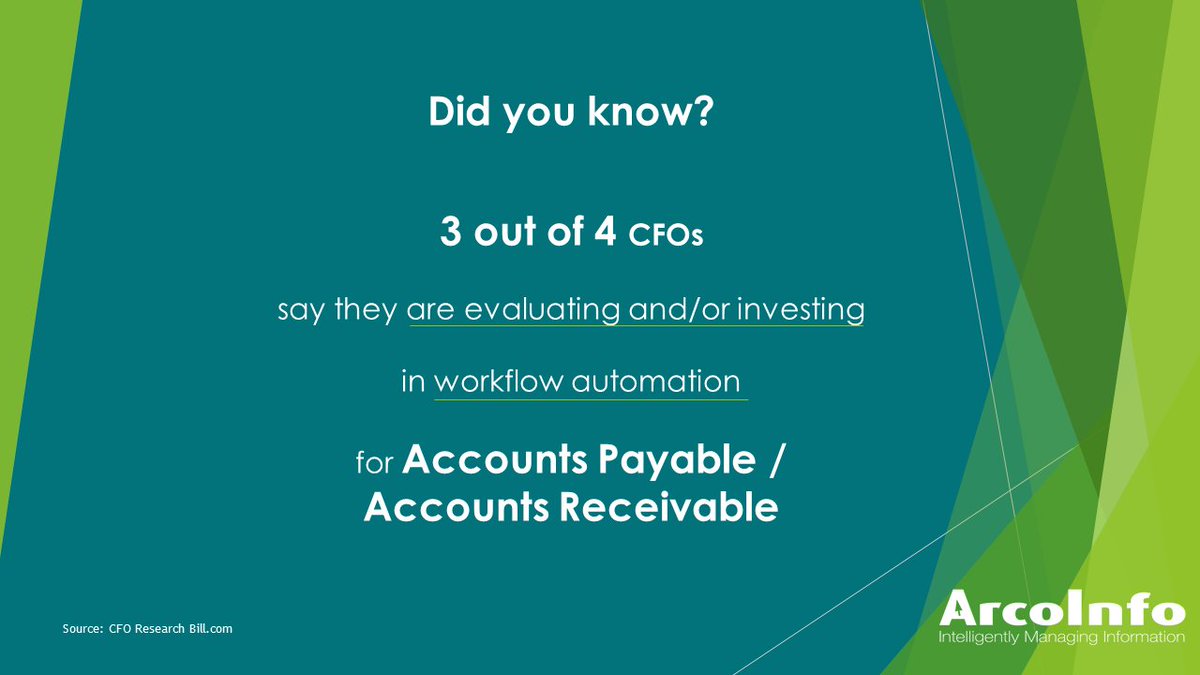 Did you know?

3 out of 4 CFOs

say they are evaluating and/or investing

in workflow automation

for Accounts Payable / Accounts Receivable

Source: CFO Research Bill.com

ArcoInfo
Intelligently Managing Information